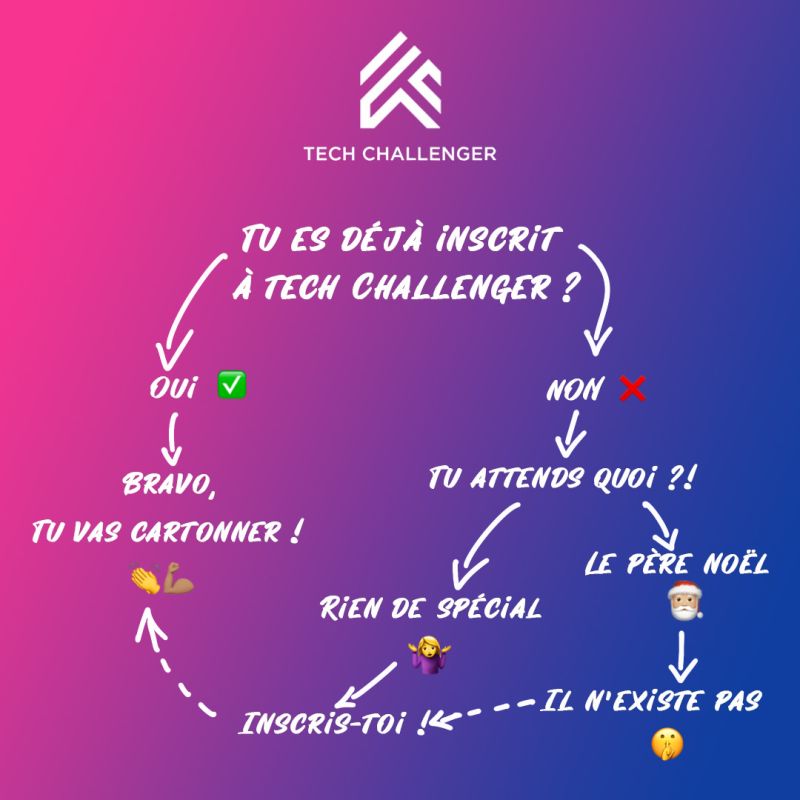 TECH CHALLENGER

TU ES DÉJÀ INSCRIT À TECH CHALLENGER ?

OUI ✅

BRAVO, TU VAS CARTONNER !

👏💪

NON ❌

TU ATTENDS QUOI ?!

RIEN DE SPÉCIAL

🤷‍♀️

LE PÈRE NOËL

🎅

IL N'EXISTE PAS

🤫

INSCRIS-TOI !